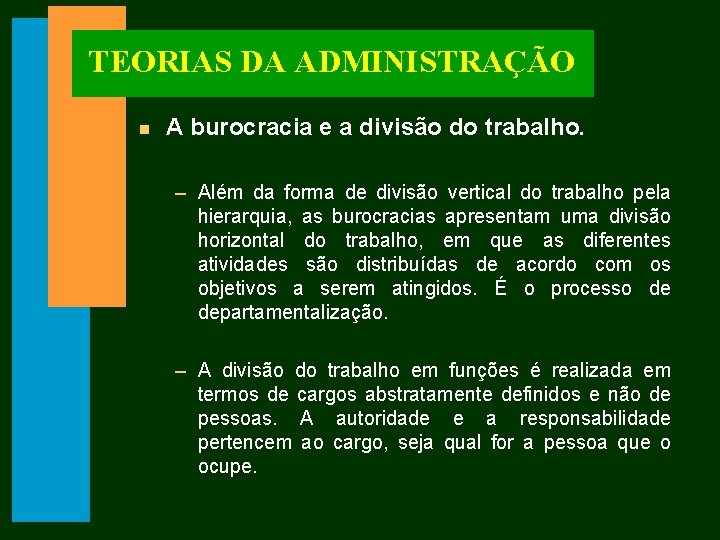 TEORIAS DA ADMINISTRAÇÃO

A burocracia e a divisão do trabalho.

– Além da forma de divisão vertical do trabalho pela hierarquia, as burocracias apresentam uma divisão horizontal do trabalho, em que as diferentes atividades são distribuídas de acordo com os objetivos a serem atingidos. É o processo de departamentalização.

– A divisão do trabalho em funções é realizada em termos de cargos abstratamente definidos e não de pessoas. A autoridade e a responsabilidade pertencem ao cargo, seja qual for a pessoa que o ocupe.